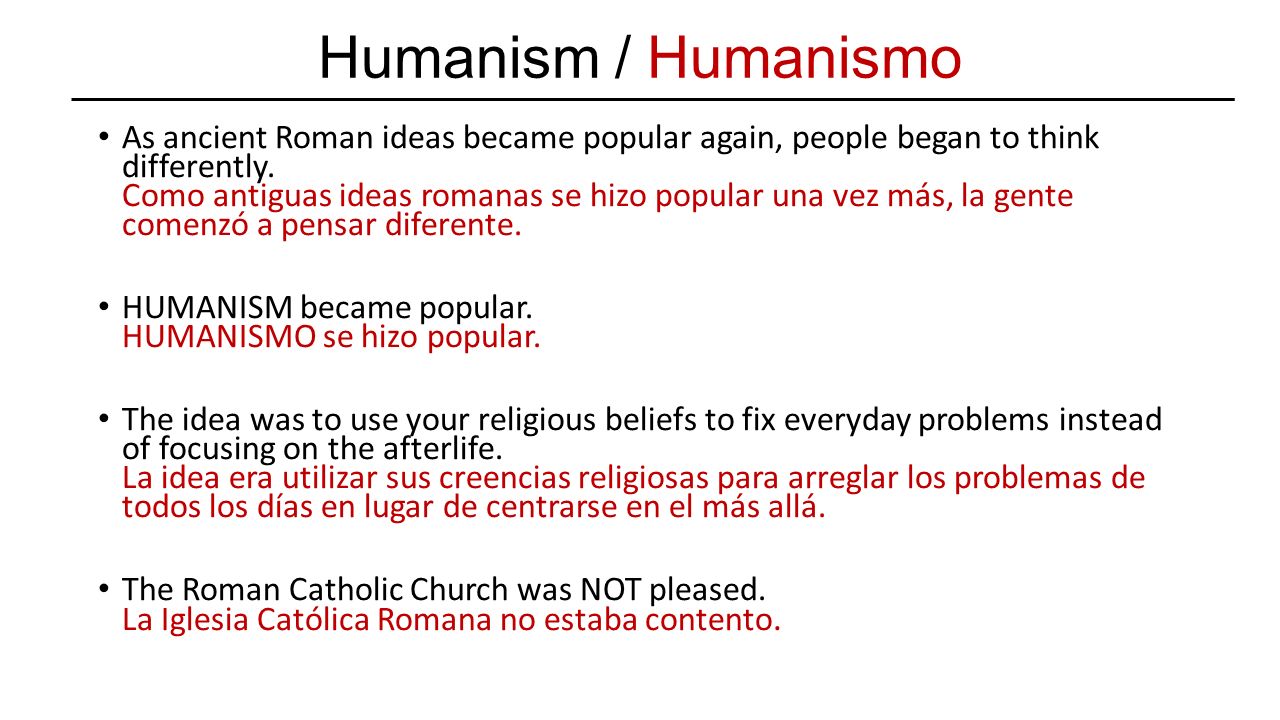 Humanism / Humanismo

• As ancient Roman ideas became popular again, people began to think differently.
Como antiguas ideas romanas se hizo popular una vez más, la gente comenzó a pensar diferente.

• HUMANISM became popular.
HUMANISMO se hizo popular.

• The idea was to use your religious beliefs to fix everyday problems instead of focusing on the afterlife.
La idea era utilizar sus creencias religiosas para arreglar los problemas de todos los días en lugar de centrarse en el más allá.

• The Roman Catholic Church was NOT pleased.
La Iglesia Católica Romana no estaba contento.